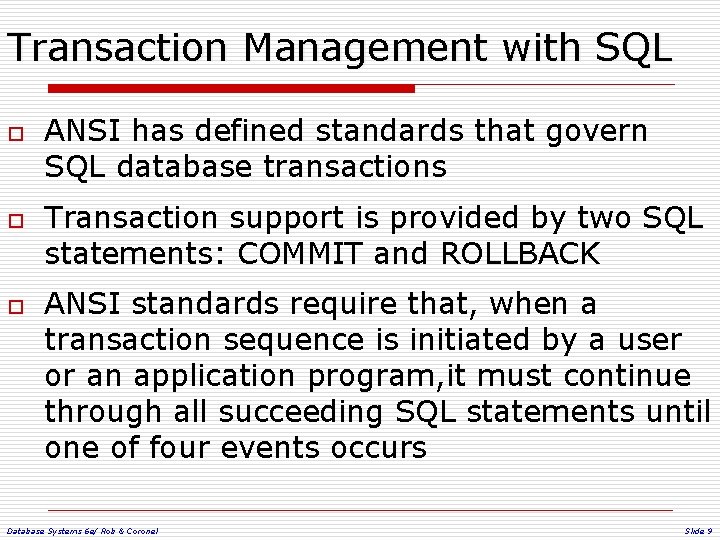 Transaction Management with SQL

ANSI has defined standards that govern SQL database transactions

Transaction support is provided by two SQL statements: COMMIT and ROLLBACK

ANSI standards require that, when a transaction sequence is initiated by a user or an application program,it must continue through all succeeding SQL statements until one of four events occurs

Database Systems 6e/ Rob & Coronel

Slide 9